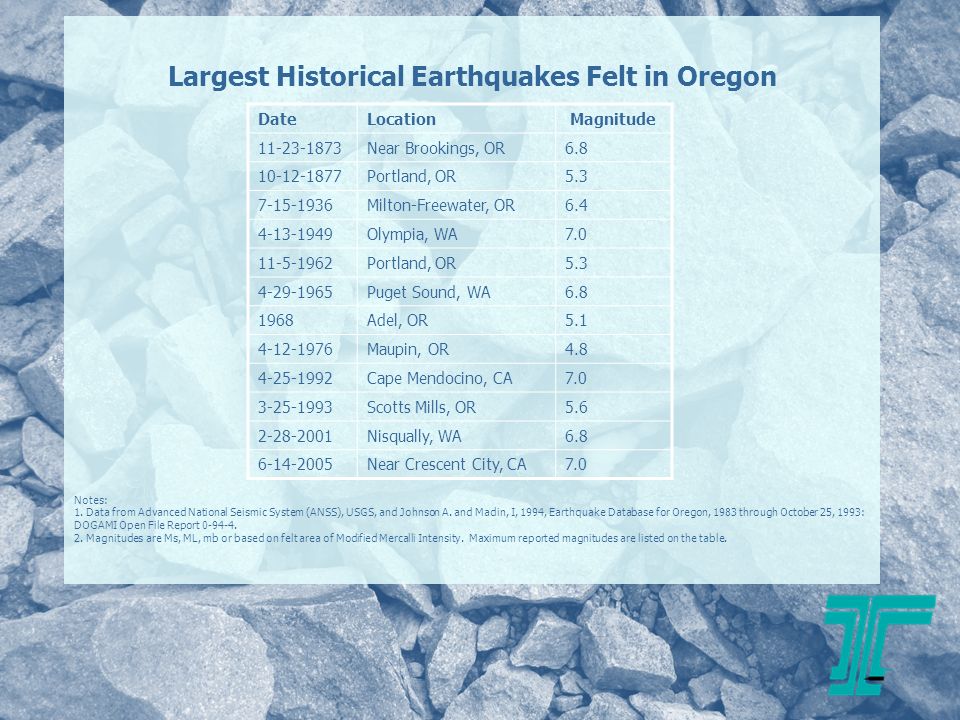 Largest Historical Earthquakes Felt in Oregon

| Date | Location | Magnitude |
|---|---|---|
| 11-23-1873 | Near Brookings, OR | 6.8 |
| 10-12-1877 | Portland, OR | 5.3 |
| 7-15-1936 | Milton-Freewater, OR | 6.4 |
| 4-13-1949 | Olympia, WA | 7.0 |
| 11-5-1962 | Portland, OR | 5.3 |
| 4-29-1965 | Puget Sound, WA | 6.8 |
| 1968 | Adel, OR | 5.1 |
| 4-12-1976 | Maupin, OR | 4.8 |
| 4-25-1992 | Cape Mendocino, CA | 7.0 |
| 3-25-1993 | Scotts Mills, OR | 5.6 |
| 2-28-2001 | Nisqually, WA | 6.8 |
| 6-14-2005 | Near Crescent City, CA | 7.0 |

Notes:
1. Data from Advanced National Seismic System (ANSS), USGS, and Johnson A. and Madin, I, 1994, Earthquake Database for Oregon, 1983 through October 25, 1993: DOGAMI Open File Report 0-94-4.
2. Magnitudes are Ms, ML, mb or based on felt area of Modified Mercalli Intensity. Maximum reported magnitudes are listed on the table.